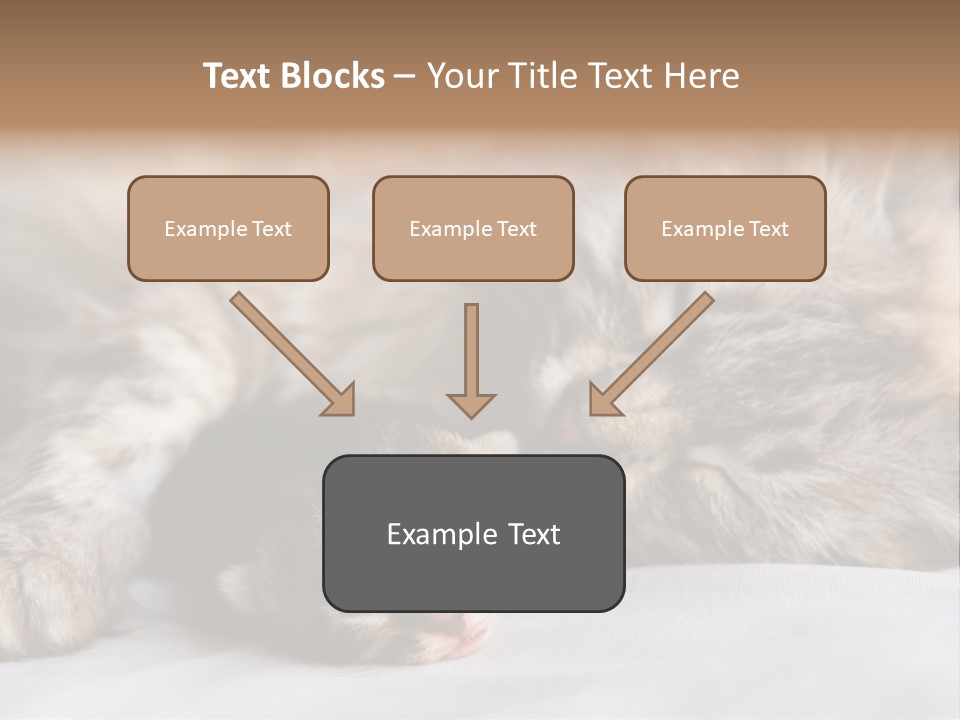 Text Blocks – Your Title Text Here

Example Text

Example Text

Example Text

Example Text